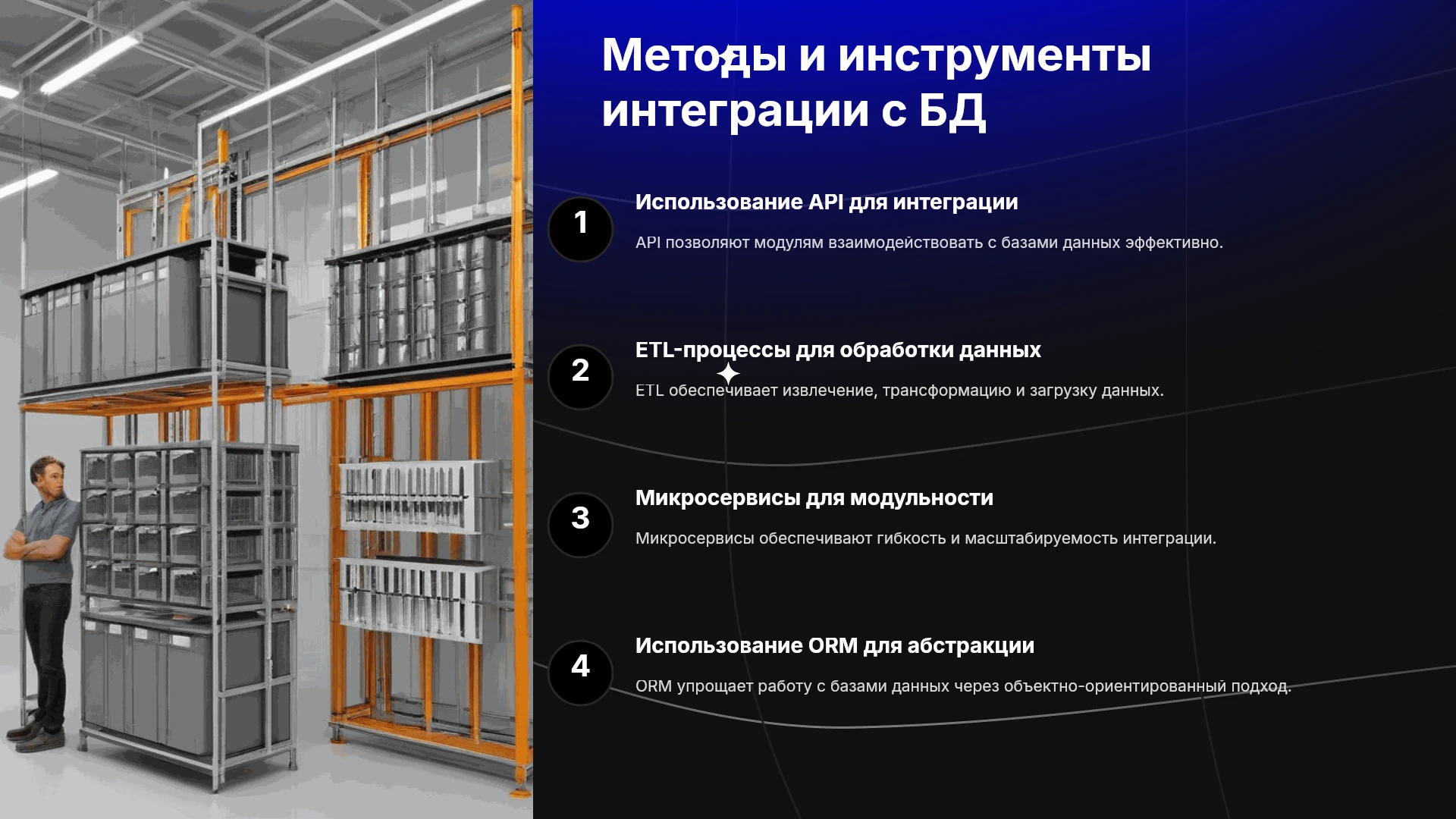 Методы и инструменты интеграции с БД

1

Использование API для интеграции

API позволяют модулям взаимодействовать с базами данных эффективно.

2

ETL-процессы для обработки данных

ETL обеспечивает извлечение, трансформацию и загрузку данных.

3

Микросервисы для модульности

Микросервисы обеспечивают гибкость и масштабируемость интеграции.

4

Использование ORM для абстракции

ORM упрощает работу с базами данных через объектно-ориентированный подход.